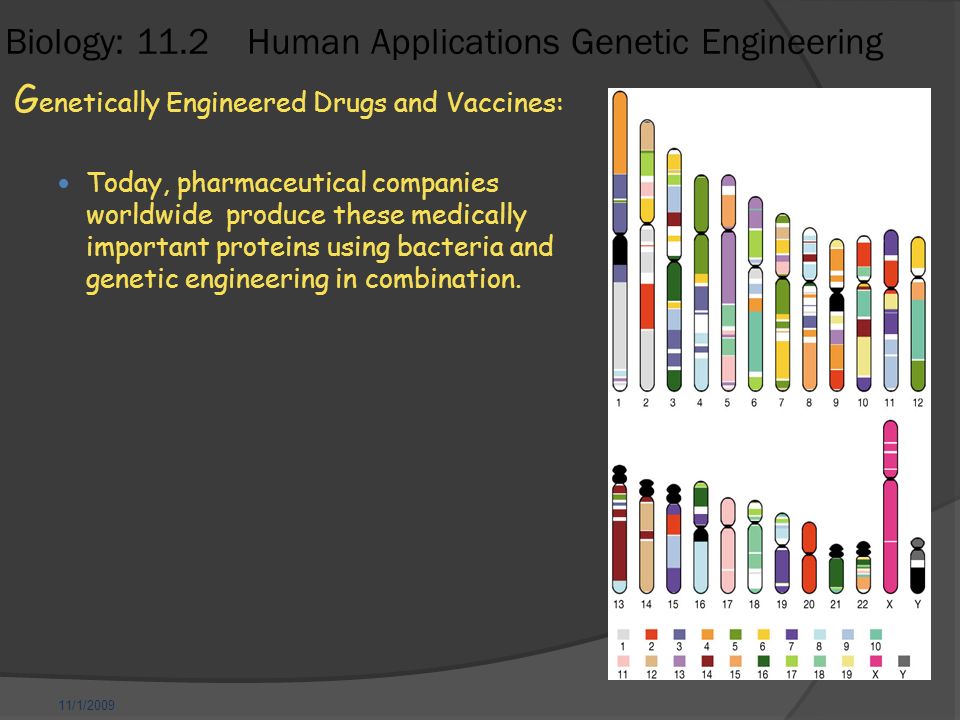 Biology: 11.2 Human Applications Genetic Engineering

Genetically Engineered Drugs and Vaccines:

Today, pharmaceutical companies worldwide produce these medically important proteins using bacteria and genetic engineering in combination.

1 2 3 4 5 6 7 8 9 10 11 12

13 14 15 16 17 18 19 20 21 22 X Y

1 2 3 4 5 6 7 8 9 10
11 12 13 14 15 16 17 18 19 X Y

11/1/2009